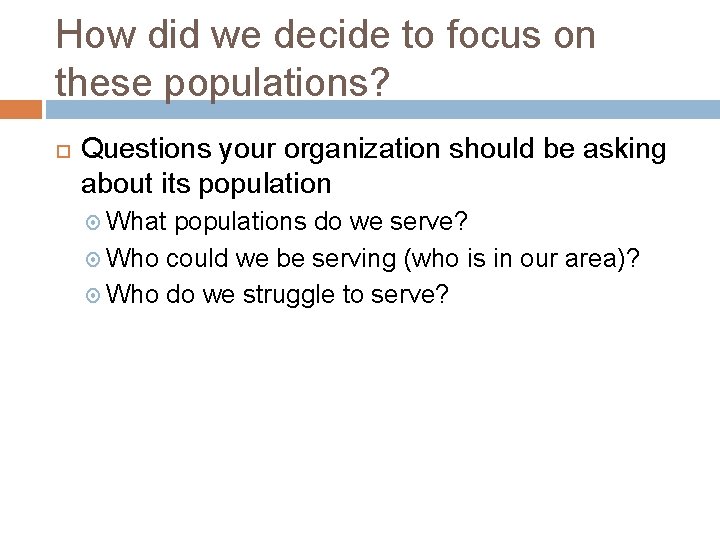 How did we decide to focus on these populations?

Questions your organization should be asking about its population

What populations do we serve?

Who could we be serving (who is in our area)?

Who do we struggle to serve?